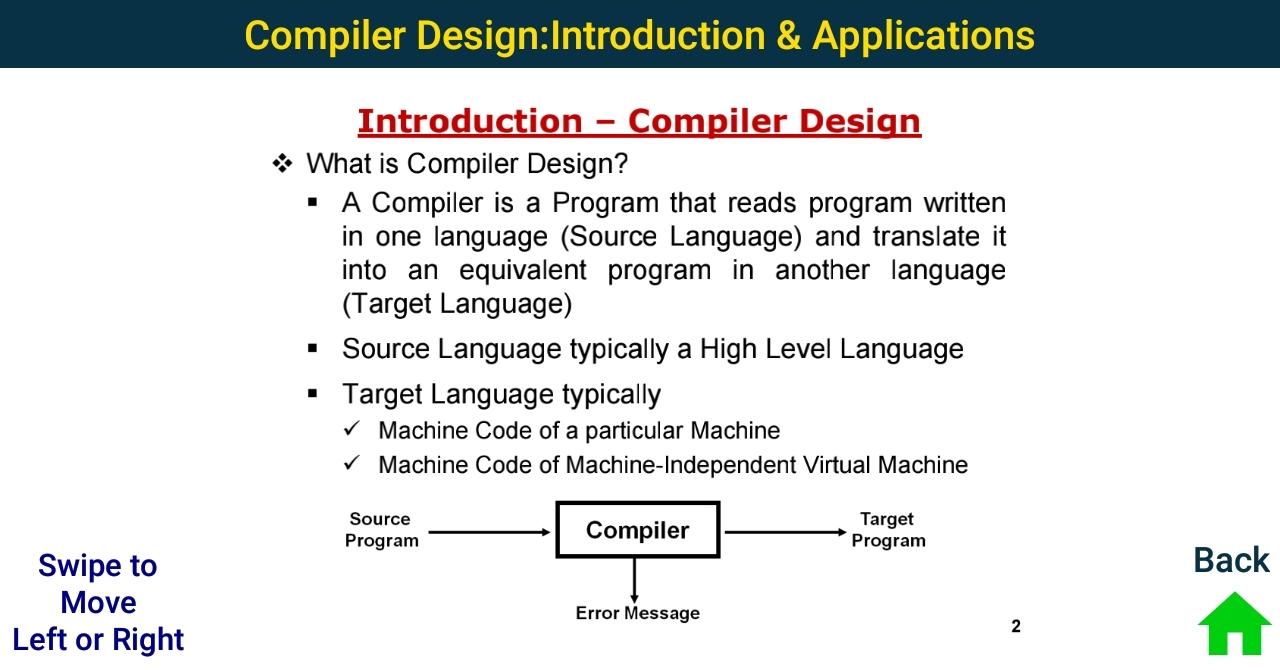 Compiler Design:Introduction & Applications

Introduction – Compiler Design

❖ What is Compiler Design?

▪ A Compiler is a Program that reads program written in one language (Source Language) and translate it into an equivalent program in another language (Target Language)

▪ Source Language typically a High Level Language

▪ Target Language typically

✓ Machine Code of a particular Machine

✓ Machine Code of Machine-Independent Virtual Machine

Source Program

Compiler

Target Program

Error Message

2

Swipe to Move Left or Right

Back